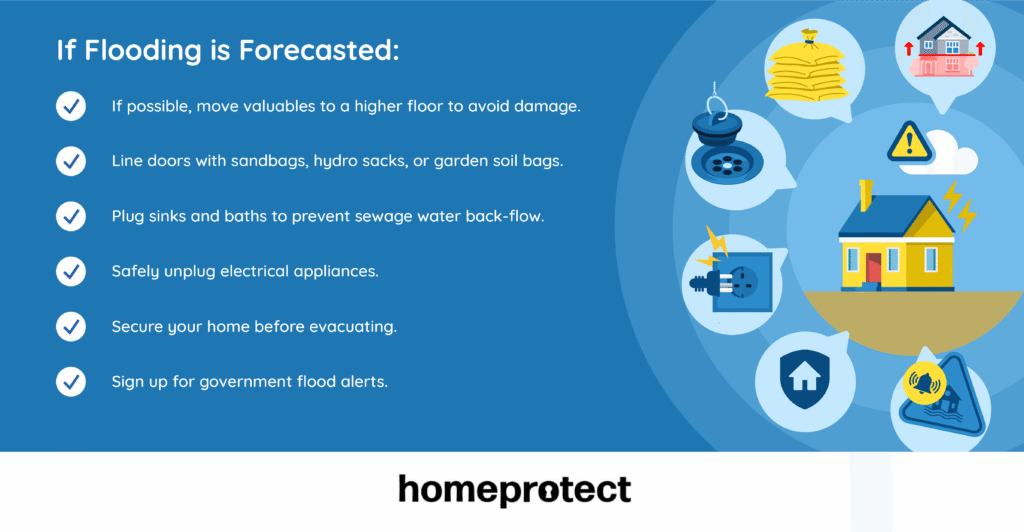 If Flooding is Forecasted:

If possible, move valuables to a higher floor to avoid damage.

Line doors with sandbags, hydro sacks, or garden soil bags.

Plug sinks and baths to prevent sewage water back-flow.

Safely unplug electrical appliances.

Secure your home before evacuating.

Sign up for government flood alerts.

homeprotect